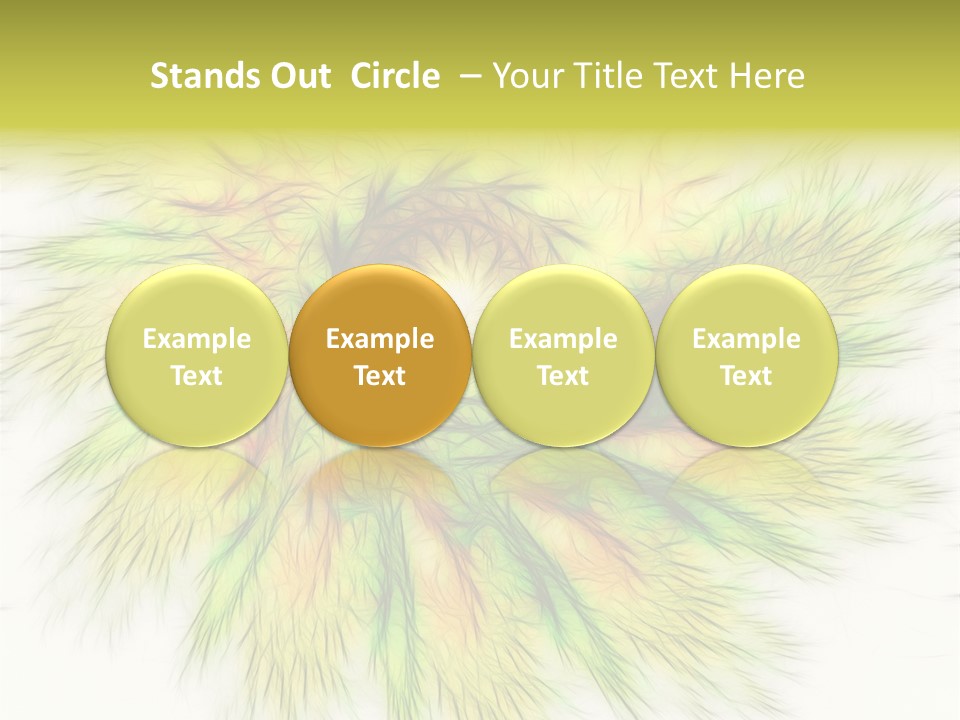 Stands Out  Circle  – Your Title Text Here

Example Text

Example Text

Example Text

Example Text